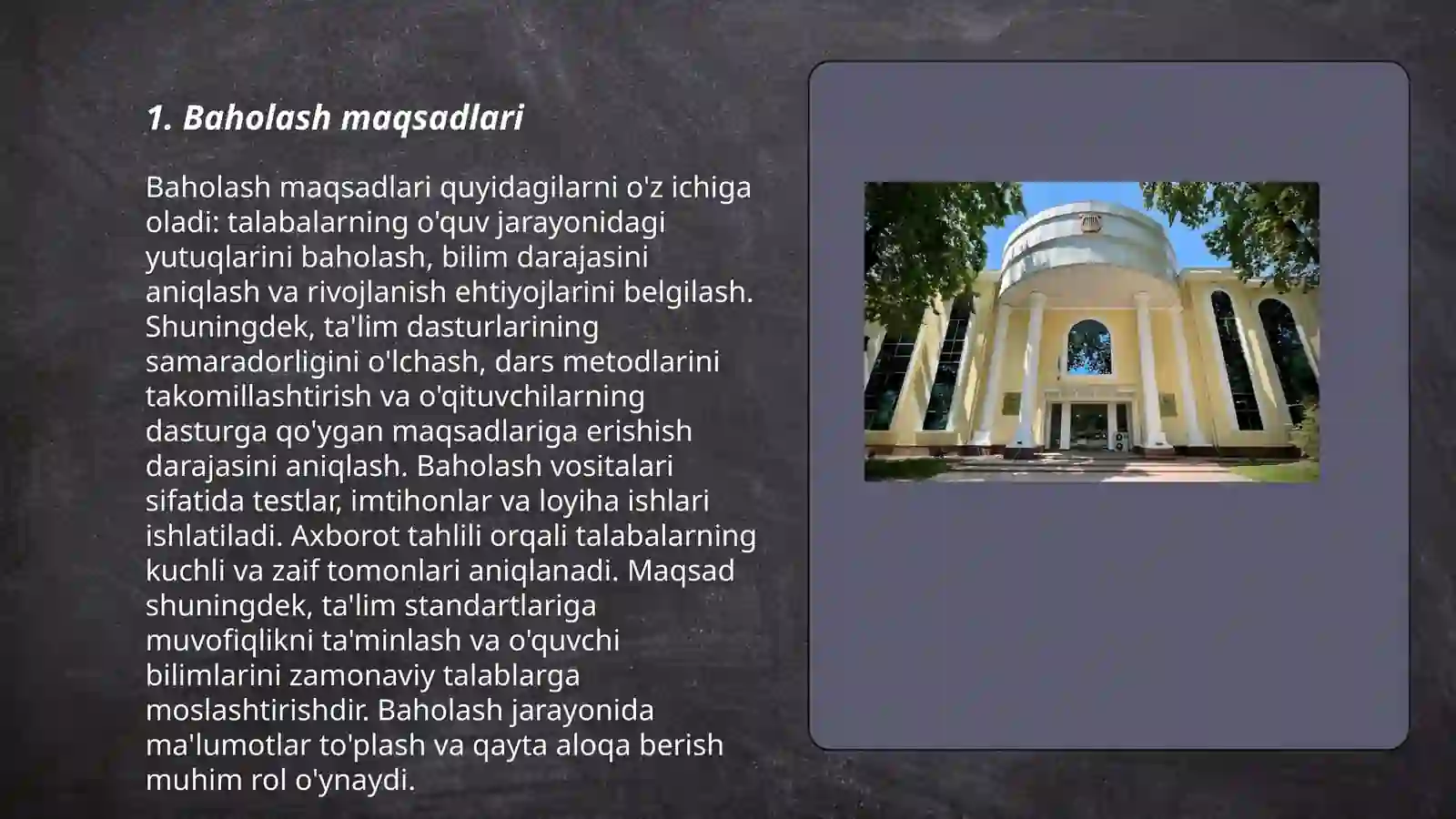 1. Baholash maqsadlari

Baholash maqsadlari quyidagilarni o'z ichiga oladi: talabalarning o'quv jarayonidagi yutuqlarini baholash, bilim darajasini aniqlash va rivojlanish ehtiyojlarini belgilash. Shuningdek, ta'lim dasturlarining samaradorligini o'lchash, dars metodlarini takomillashtirish va o'qituvchilarning dasturga qo'ygan maqsadlariga erishish darajasini aniqlash. Baholash vositalari sifatida testlar, imtihonlar va loyiha ishlari ishlatiladi. Axborot tahlili orqali talabalarning kuchli va zaif tomonlari aniqlanadi. Maqsad shuningdek, ta'lim standartlariga muvofiqlikni ta'minlash va o'quvchi bilimlarini zamonaviy talablarga moslashtirishdir. Baholash jarayonida ma'lumotlar to'plash va qayta aloqa berish muhim rol o'ynaydi.